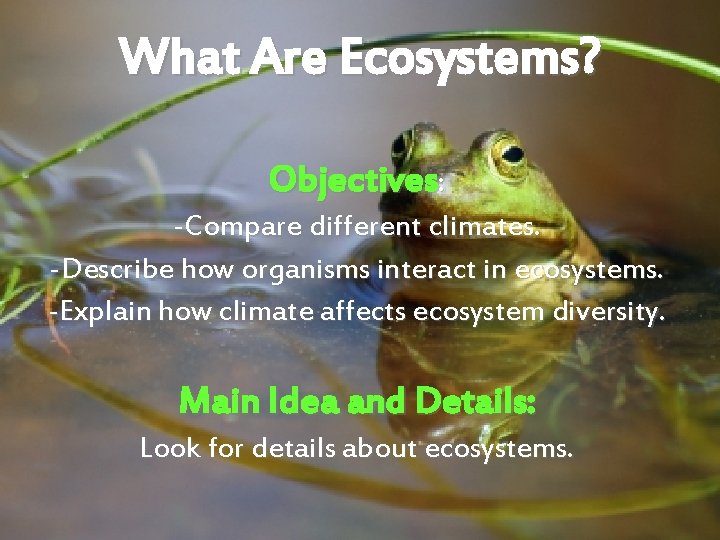 What Are Ecosystems?

Objectives:
-Compare different climates.
-Describe how organisms interact in ecosystems.
-Explain how climate affects ecosystem diversity.

Main Idea and Details:
Look for details about ecosystems.